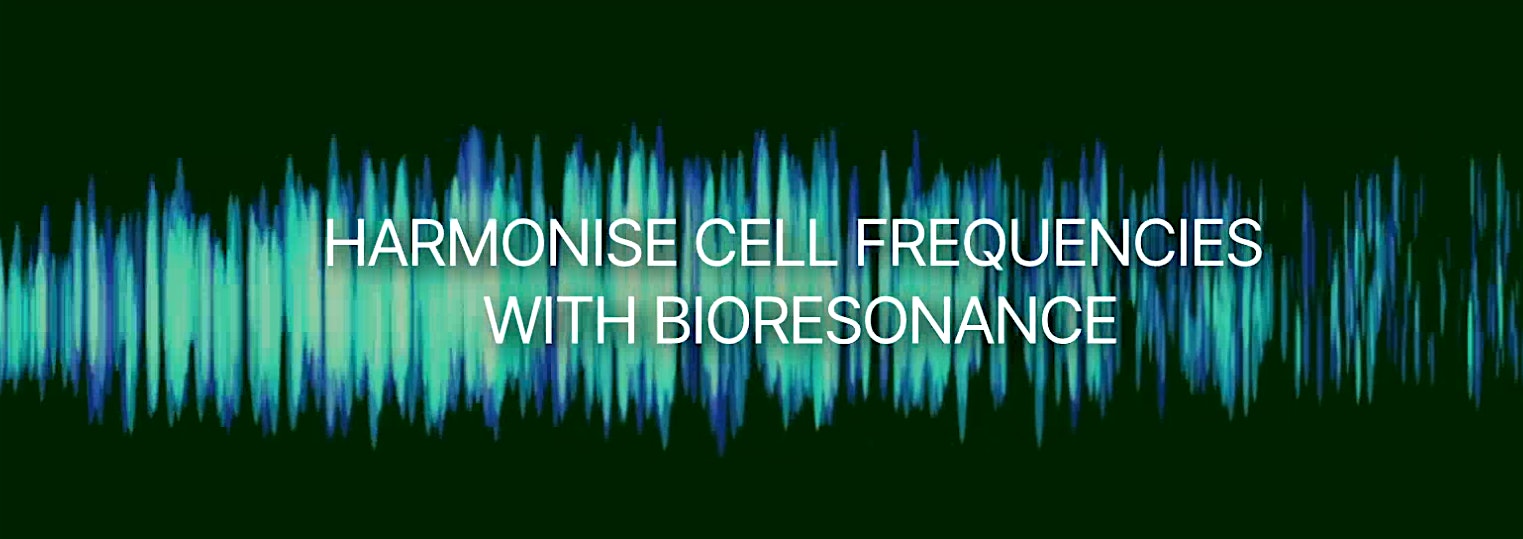 HARMONISE CELL FREQUENCIES
WITH BIORESONANCE